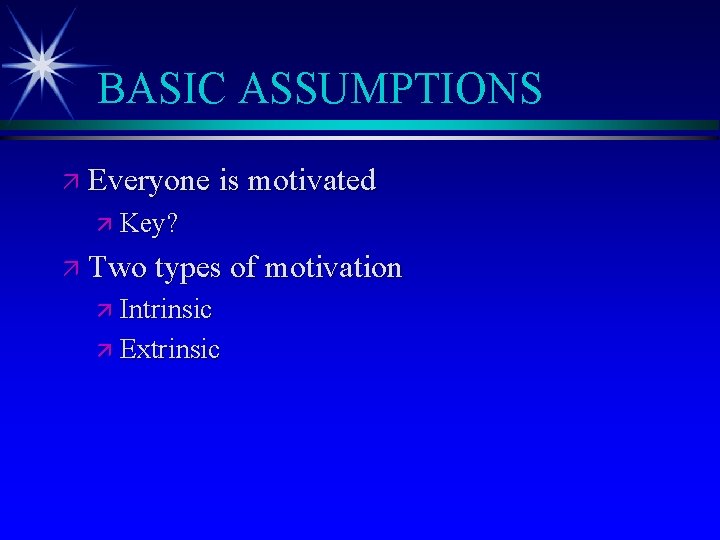 BASIC ASSUMPTIONS

Everyone is motivated

Key?

Two types of motivation

Intrinsic

Extrinsic